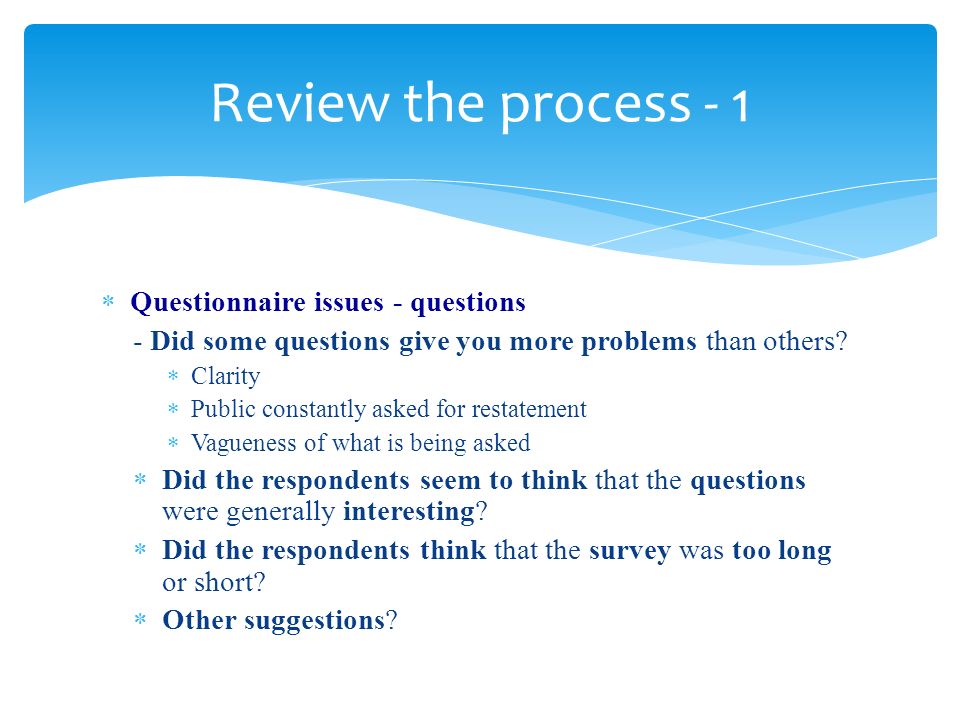 Review the process - 1

* Questionnaire issues - questions

- Did some questions give you more problems than others?

* Clarity
* Public constantly asked for restatement
* Vagueness of what is being asked

* Did the respondents seem to think that the questions were generally interesting?
* Did the respondents think that the survey was too long or short?
* Other suggestions?